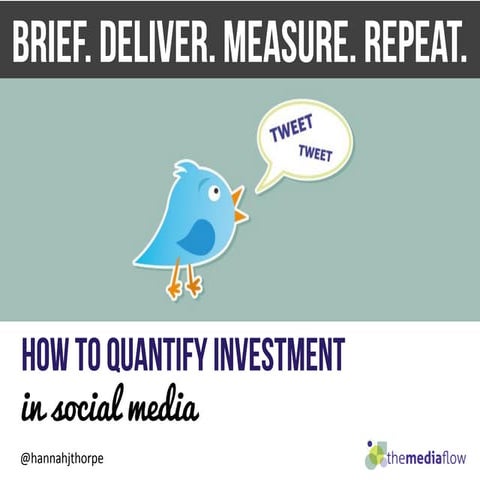 BRIEF. DELIVER. MEASURE. REPEAT.

TWEET
TWEET

HOW TO QUANTIFY INVESTMENT
in social media

@hannahjthorpe

themediaflow